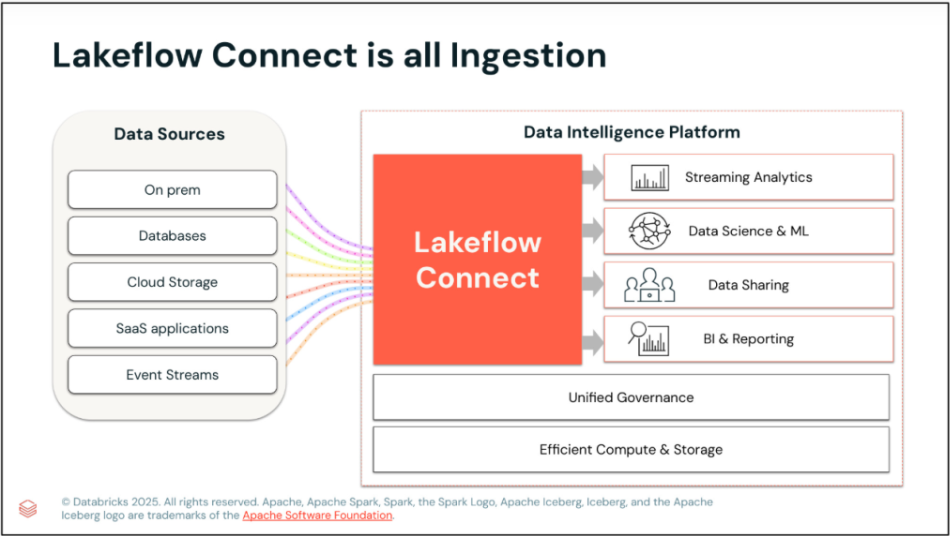 Lakeflow Connect is all Ingestion

Data Sources

On prem

Databases

Cloud Storage

SaaS applications

Event Streams

Data Intelligence Platform

Lakeflow Connect

Streaming Analytics

Data Science & ML

Data Sharing

BI & Reporting

Unified Governance

Efficient Compute & Storage

© Databricks 2025. All rights reserved. Apache, Apache Spark, Spark, the Spark Logo, Apache Iceberg, Iceberg, and the Apache Iceberg logo are trademarks of the Apache Software Foundation.